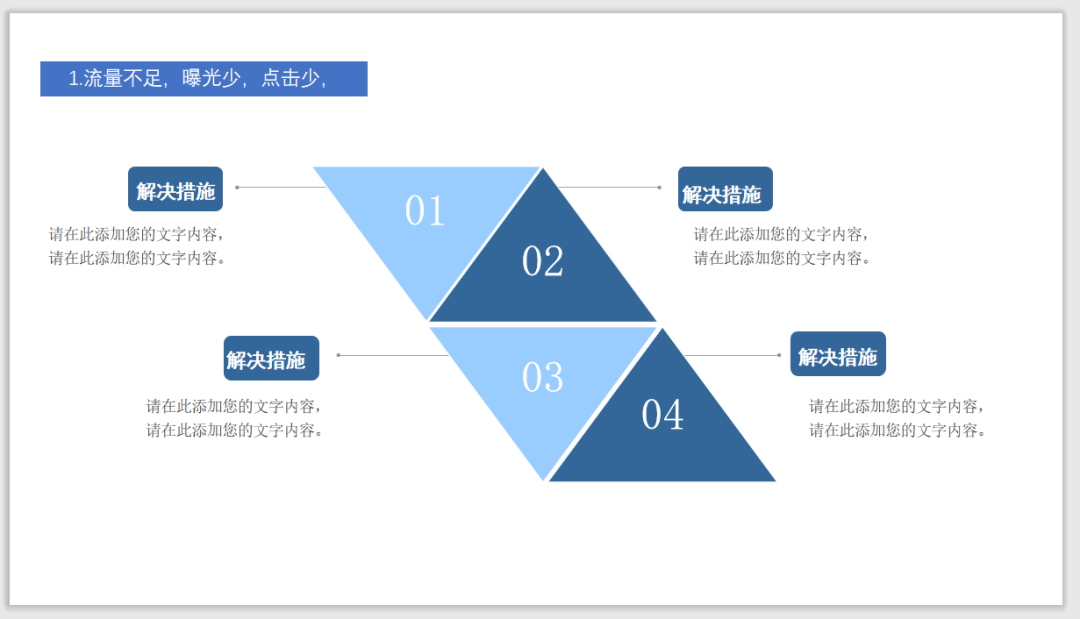 1.流量不足，曝光少，点击少，

解决措施
请在此添加您的文字内容，
请在此添加您的文字内容。

01

02

解决措施
请在此添加您的文字内容，
请在此添加您的文字内容。

解决措施
请在此添加您的文字内容，
请在此添加您的文字内容。

03

04

解决措施
请在此添加您的文字内容，
请在此添加您的文字内容。